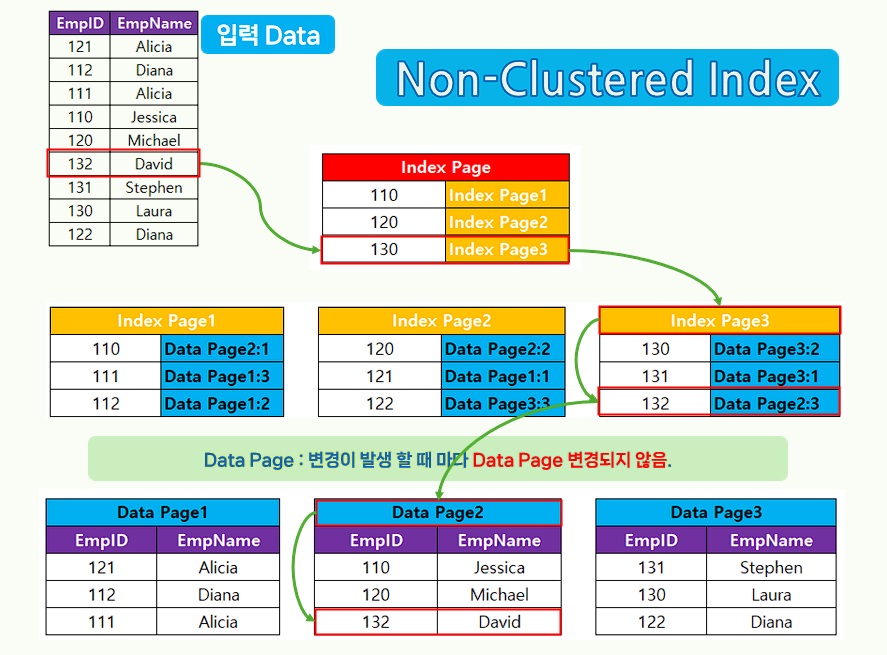 | EmpID | EmpName |
|---|---|
| 121 | Alicia |
| 112 | Diana |
| 111 | Alicia |
| 110 | Jessica |
| 120 | Michael |
| 132 | David |
| 131 | Stephen |
| 130 | Laura |
| 122 | Diana |

입력 Data

Non-Clustered Index

| Index Page | |
|---|---|
| 110 | Index Page1 |
| 120 | Index Page2 |
| 130 | Index Page3 |

| Index Page1 | |
|---|---|
| 110 | Data Page2:1 |
| 111 | Data Page1:3 |
| 112 | Data Page1:2 |

| Index Page2 | |
|---|---|
| 120 | Data Page2:2 |
| 121 | Data Page1:1 |
| 122 | Data Page3:3 |

| Index Page3 | |
|---|---|
| 130 | Data Page3:2 |
| 131 | Data Page3:1 |
| 132 | Data Page2:3 |

Data Page : 변경이 발생 할 때 마다 Data Page 변경되지 않음.

Data Page1

| EmpID | EmpName |
|---|---|
| 121 | Alicia |
| 112 | Diana |
| 111 | Alicia |

Data Page2

| EmpID | EmpName |
|---|---|
| 110 | Jessica |
| 120 | Michael |
| 132 | David |

Data Page3

| EmpID | EmpName |
|---|---|
| 131 | Stephen |
| 130 | Laura |
| 122 | Diana |